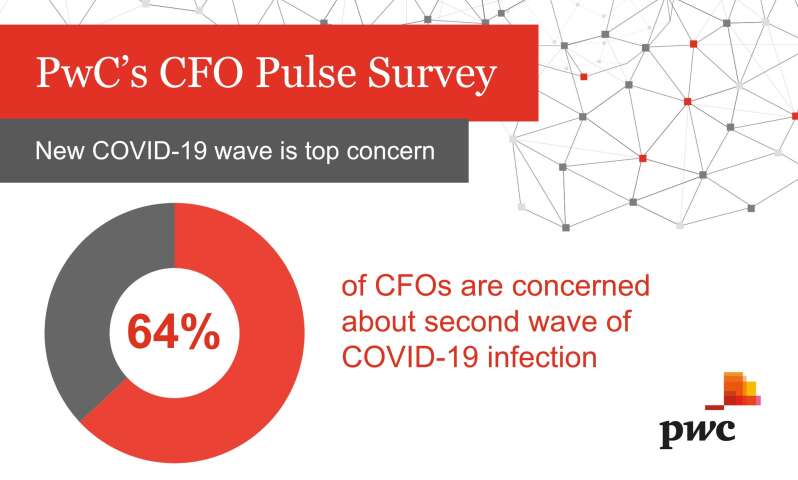 PwC's CFO Pulse Survey

New COVID-19 wave is top concern

64%

of CFOs are concerned about second wave of COVID-19 infection

pwc